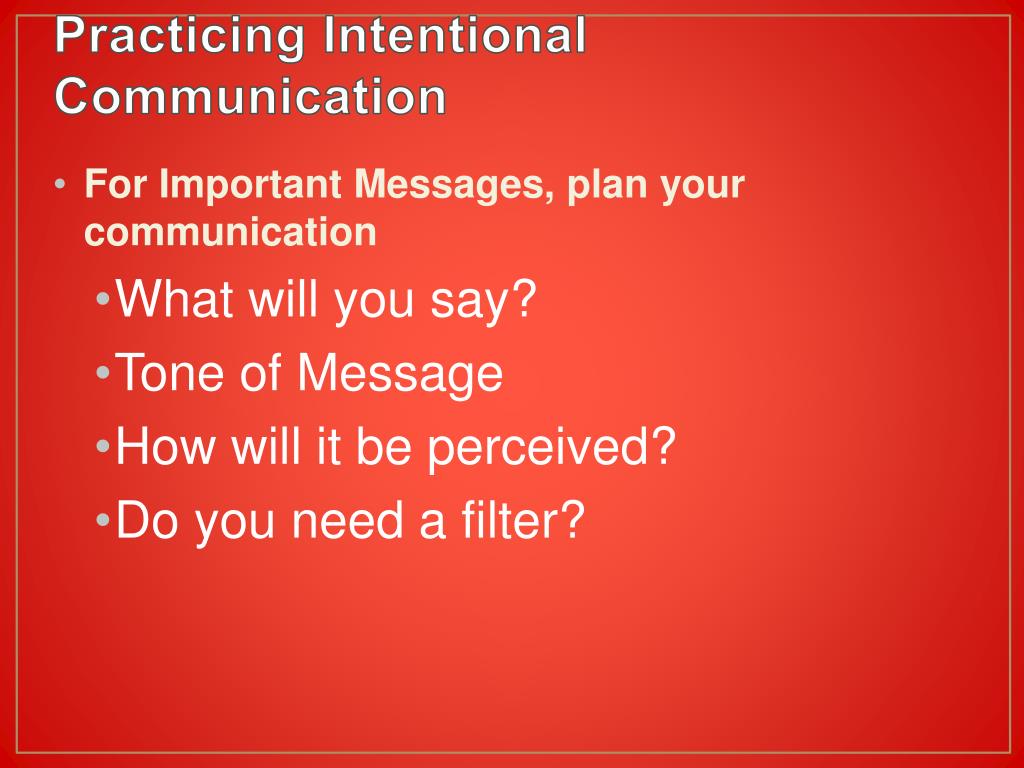 Practicing Intentional Communication

• For Important Messages, plan your communication

•What will you say?

•Tone of Message

•How will it be perceived?

•Do you need a filter?